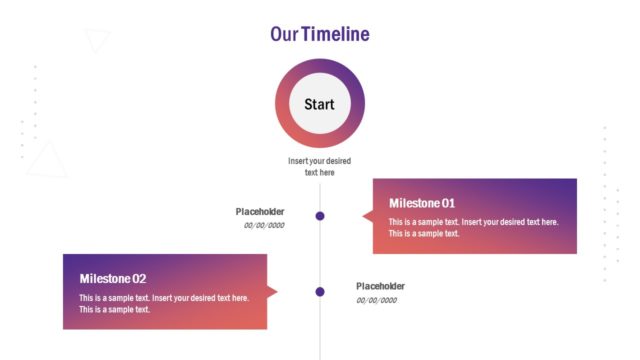 Our Timeline

Start

Insert your desired text here

Placeholder
00/00/0000

Milestone 01
This is a sample text. Insert your desired text here. This is a sample text.

Milestone 02
This is a sample text. Insert your desired text here. This is a sample text.

Placeholder
00/00/0000